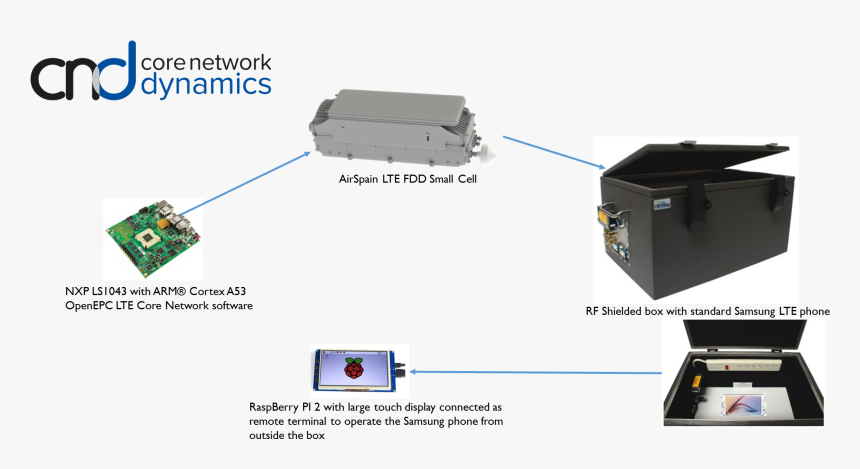 cnd core network dynamics

AirSpain LTE FDD Small Cell

NXP LS1043 with ARM® Cortex A53
OpenEPC LTE Core Network software

RF Shielded box with standard Samsung LTE phone

RaspBerry PI 2 with large touch display connected as remote terminal to operate the Samsung phone from outside the box